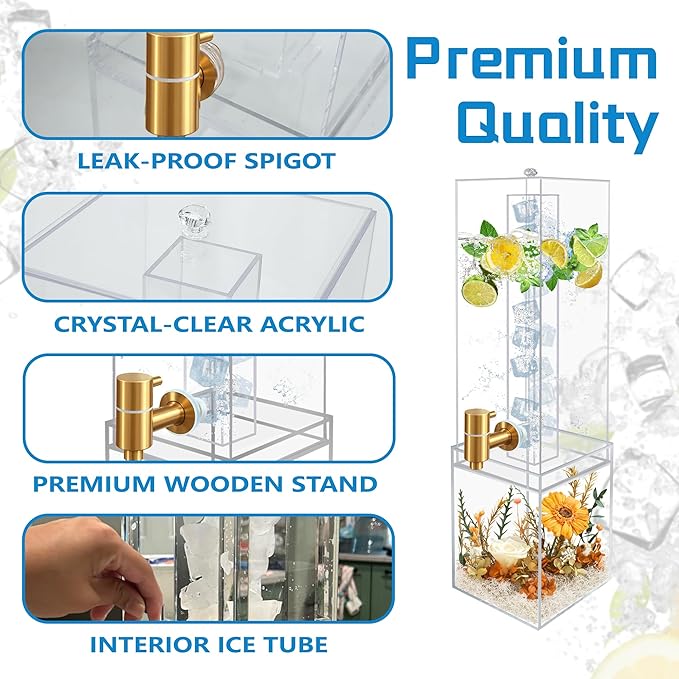 Premium Quality

LEAK-PROOF SPIGOT

CRYSTAL-CLEAR ACRYLIC

PREMIUM WOODEN STAND

INTERIOR ICE TUBE